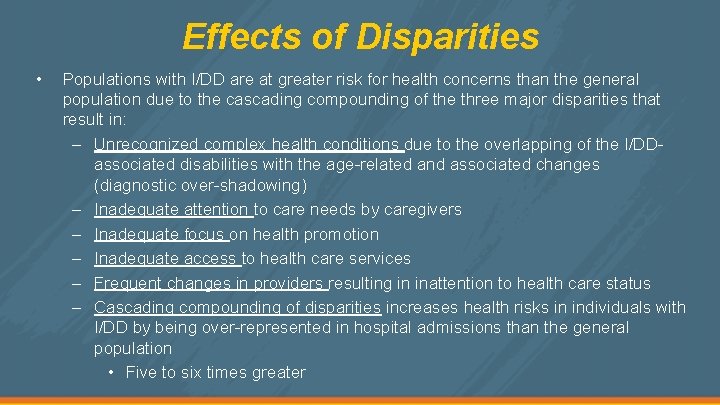 Effects of Disparities

• Populations with I/DD are at greater risk for health concerns than the general population due to the cascading compounding of the three major disparities that result in:

– Unrecognized complex health conditions due to the overlapping of the I/DD-associated disabilities with the age-related and associated changes (diagnostic over-shadowing)

– Inadequate attention to care needs by caregivers

– Inadequate focus on health promotion

– Inadequate access to health care services

– Frequent changes in providers resulting in inattention to health care status

– Cascading compounding of disparities increases health risks in individuals with I/DD by being over-represented in hospital admissions than the general population

• Five to six times greater